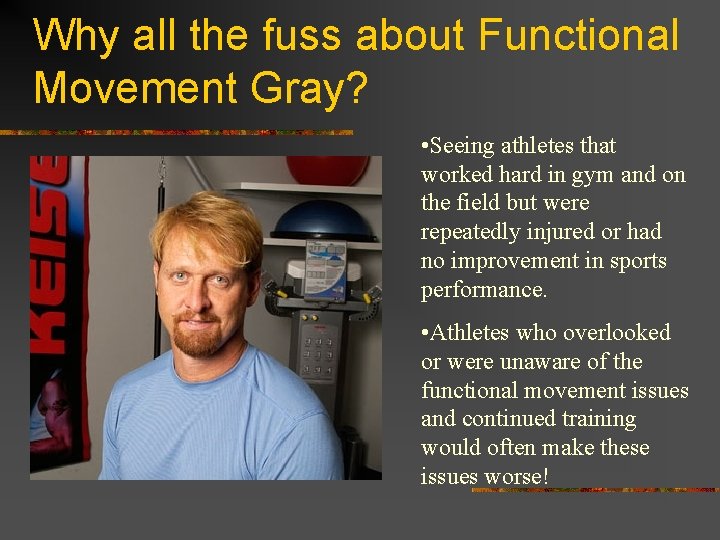 Why all the fuss about Functional Movement Gray?

KEISE

•Seeing athletes that worked hard in gym and on the field but were repeatedly injured or had no improvement in sports performance.

•Athletes who overlooked or were unaware of the functional movement issues and continued training would often make these issues worse!